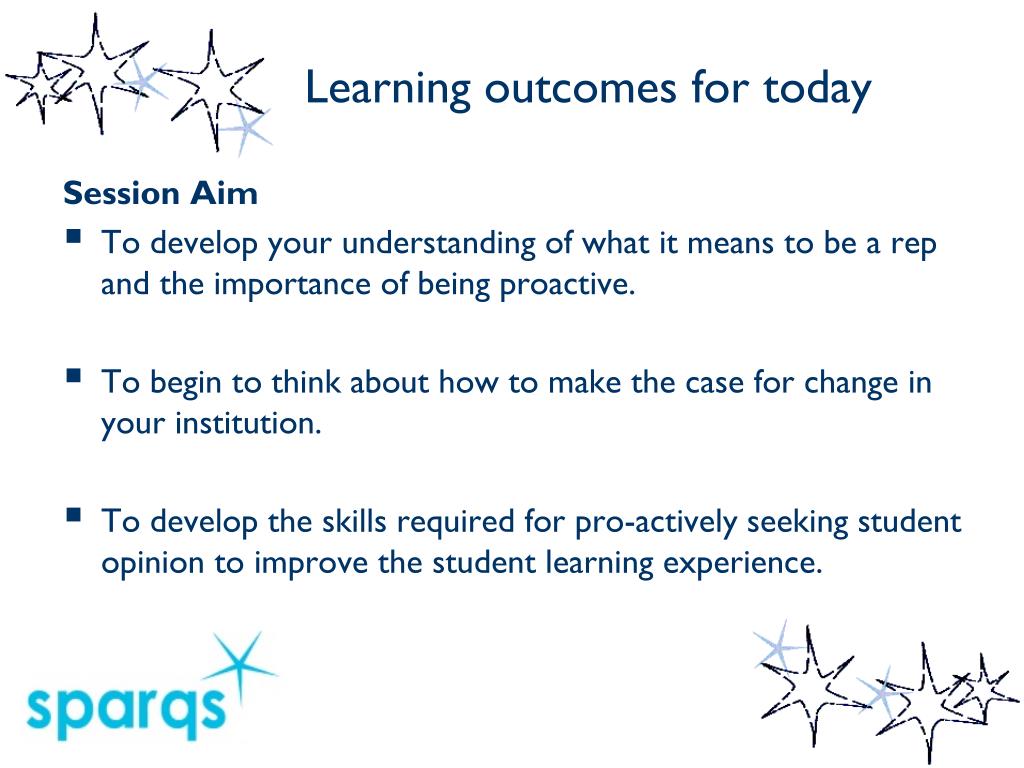 Learning outcomes for today

Session Aim

▪ To develop your understanding of what it means to be a rep and the importance of being proactive.

▪ To begin to think about how to make the case for change in your institution.

▪ To develop the skills required for pro-actively seeking student opinion to improve the student learning experience.

sparqs